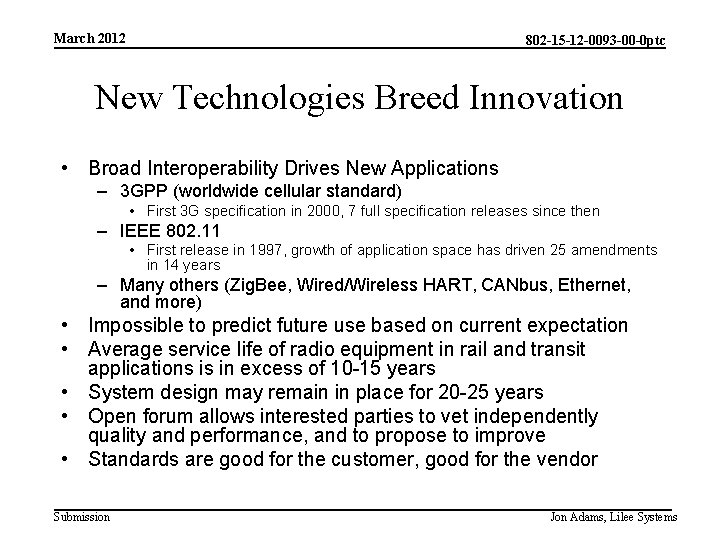 March 2012

802-15-12-0093-00-0ptc

New Technologies Breed Innovation

• Broad Interoperability Drives New Applications
– 3GPP (worldwide cellular standard)
• First 3G specification in 2000, 7 full specification releases since then
– IEEE 802.11
• First release in 1997, growth of application space has driven 25 amendments in 14 years
– Many others (ZigBee, Wired/Wireless HART, CANbus, Ethernet, and more)
• Impossible to predict future use based on current expectation
• Average service life of radio equipment in rail and transit applications is in excess of 10-15 years
• System design may remain in place for 20-25 years
• Open forum allows interested parties to vet independently quality and performance, and to propose to improve
• Standards are good for the customer, good for the vendor

Submission

Jon Adams, Lilee Systems